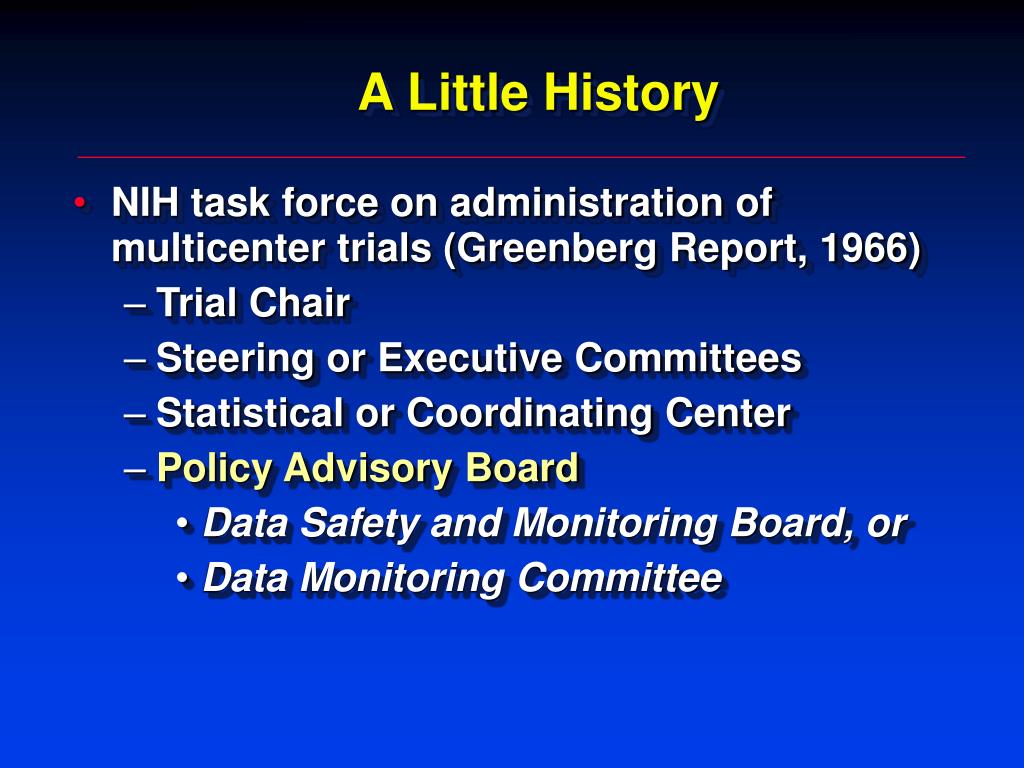 A Little History

• NIH task force on administration of multicenter trials (Greenberg Report, 1966)
– Trial Chair
– Steering or Executive Committees
– Statistical or Coordinating Center
– Policy Advisory Board
• Data Safety and Monitoring Board, or
• Data Monitoring Committee